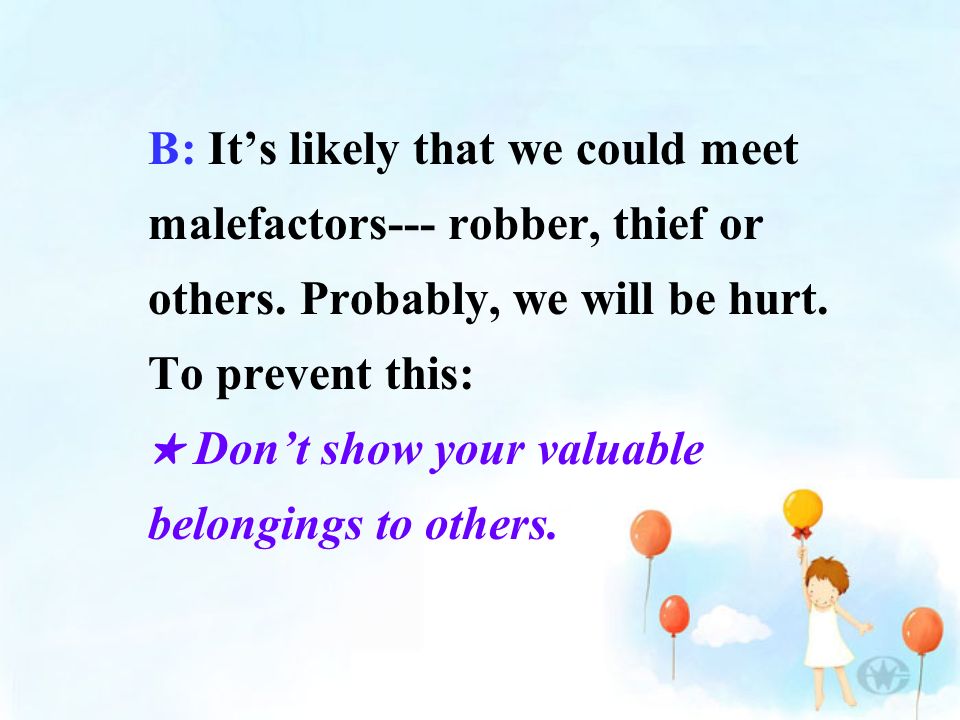 B: It’s likely that we could meet malefactors--- robber, thief or others. Probably, we will be hurt. To prevent this:

★Don’t show your valuable belongings to others.